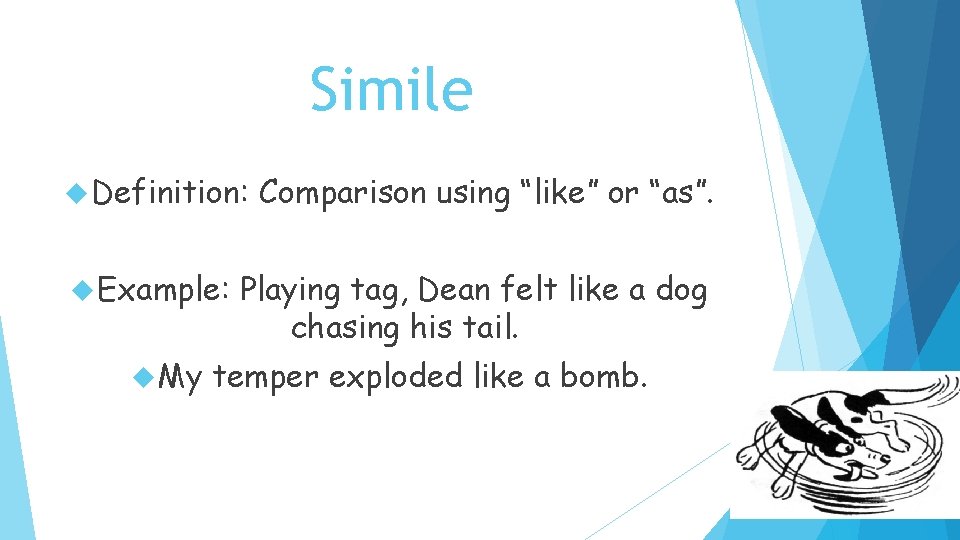 Simile

Definition: Comparison using “like” or “as”.

Example: Playing tag, Dean felt like a dog chasing his tail.

My temper exploded like a bomb.